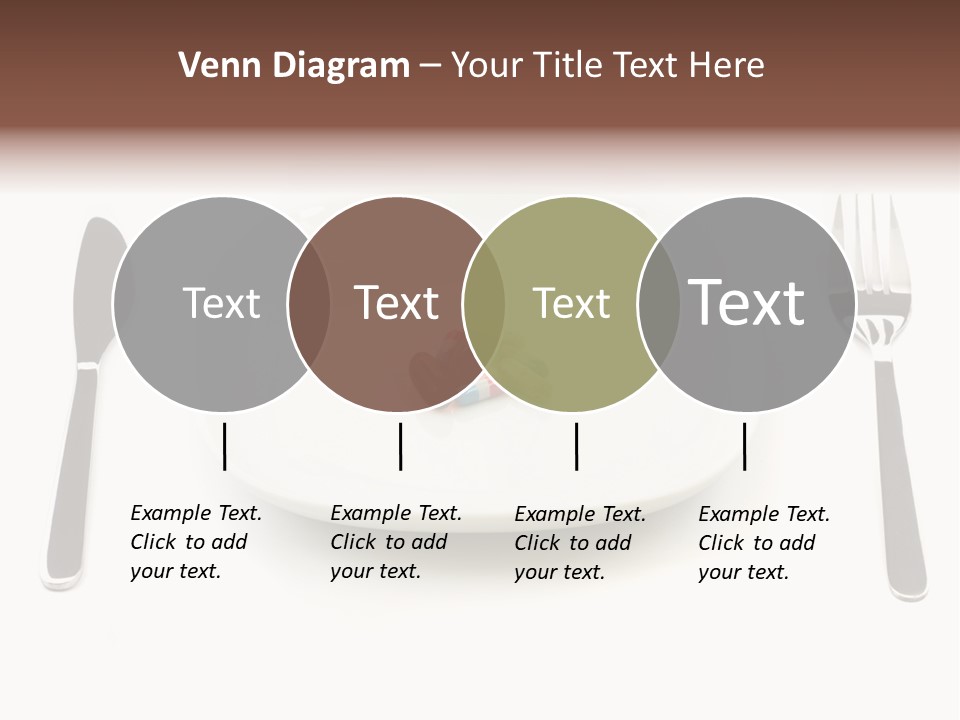 Venn Diagram – Your Title Text Here

Text

Text

Text

Text

Example Text. Click to add your text.

Example Text. Click to add your text.

Example Text. Click to add your text.

Example Text. Click to add your text.